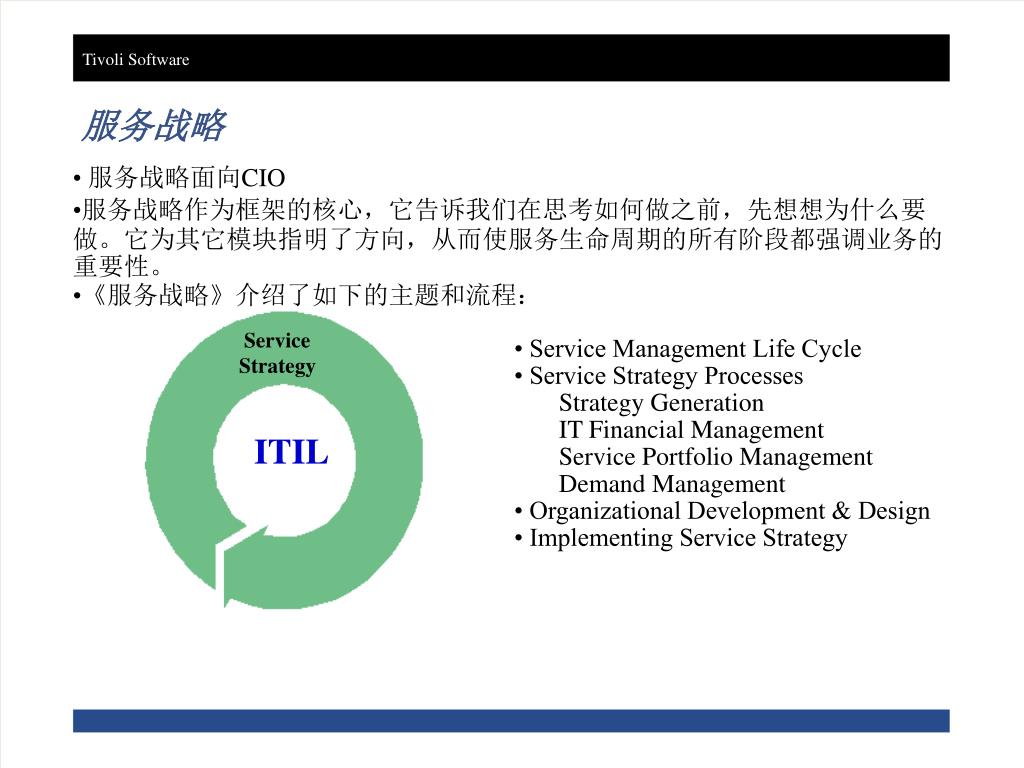 Tivoli Software

服务战略

• 服务战略面向CIO

•服务战略作为框架的核心，它告诉我们在思考如何做之前，先想想为什么要做。它为其它模块指明了方向，从而使服务生命周期的所有阶段都强调业务的重要性。

•《服务战略》介绍了如下的主题和流程：

Service Strategy

ITIL

• Service Management Life Cycle
• Service Strategy Processes
Strategy Generation
IT Financial Management
Service Portfolio Management
Demand Management
• Organizational Development & Design
• Implementing Service Strategy